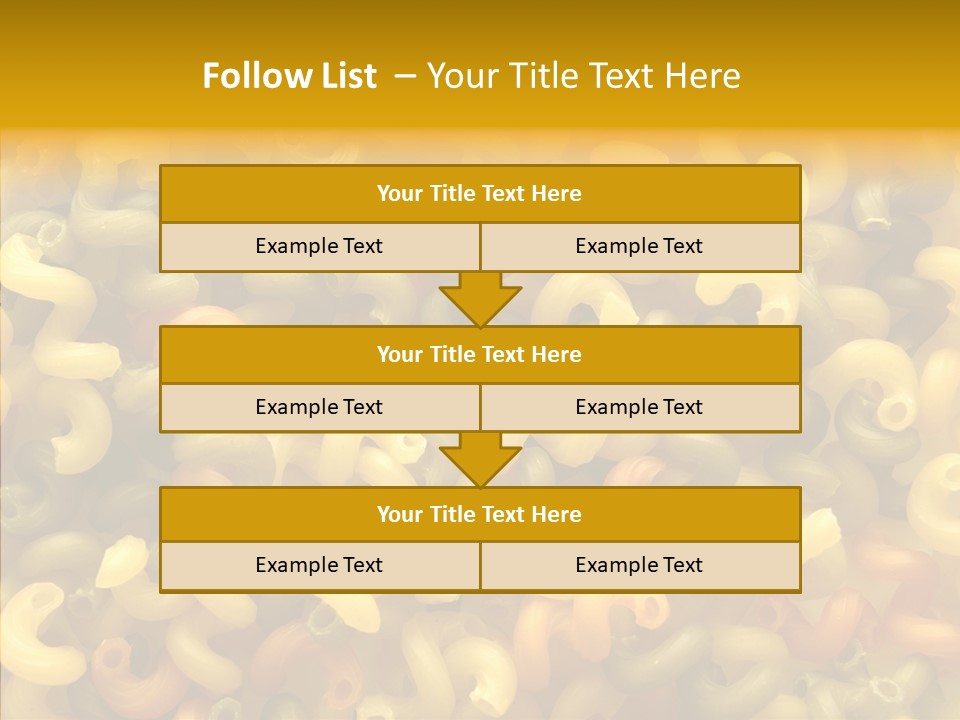 Follow List – Your Title Text Here

| Your Title Text Here | |
|---|---|
| Example Text | Example Text |

| Your Title Text Here | |
|---|---|
| Example Text | Example Text |

| Your Title Text Here | |
|---|---|
| Example Text | Example Text |